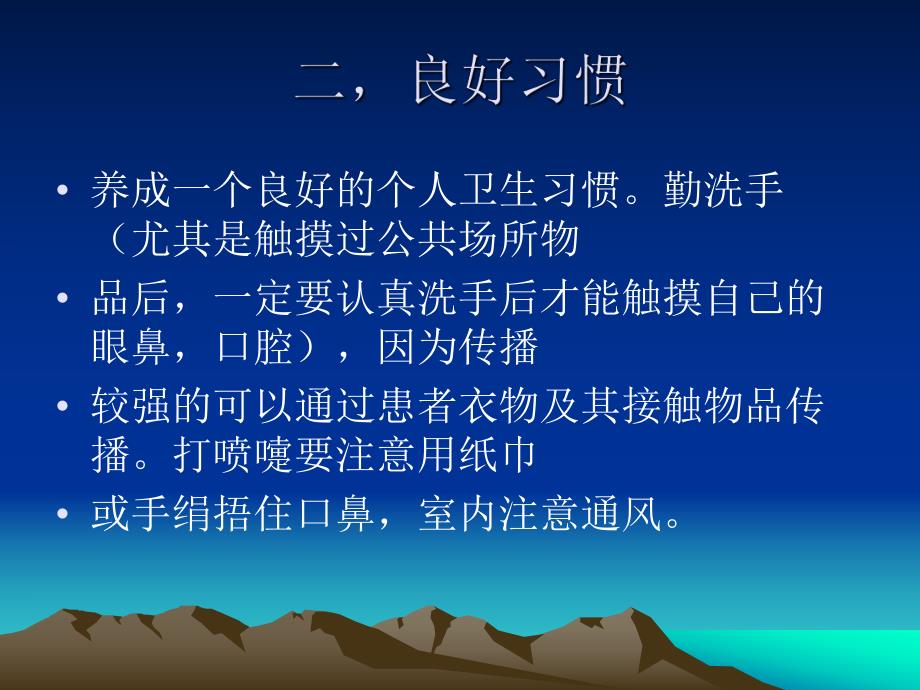 二，良好习惯

• 养成一个良好的个人卫生习惯。勤洗手（尤其是触摸过公共场所物
• 品后，一定要认真洗手后才能触摸自己的眼鼻，口腔），因为传播
• 较强的可以通过患者衣物及其接触物品传播。打喷嚏要注意用纸巾
• 或手绢捂住口鼻，室内注意通风。